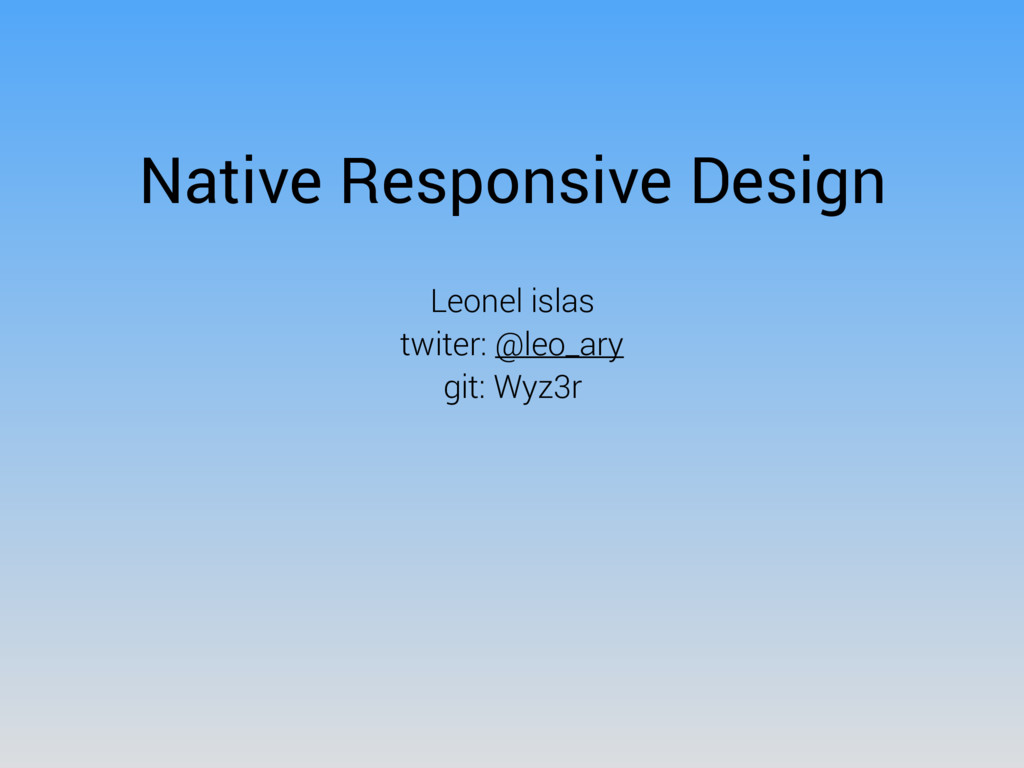 Native Responsive Design

Leonel islas
twiter: @leo_ary
git: Wyz3r